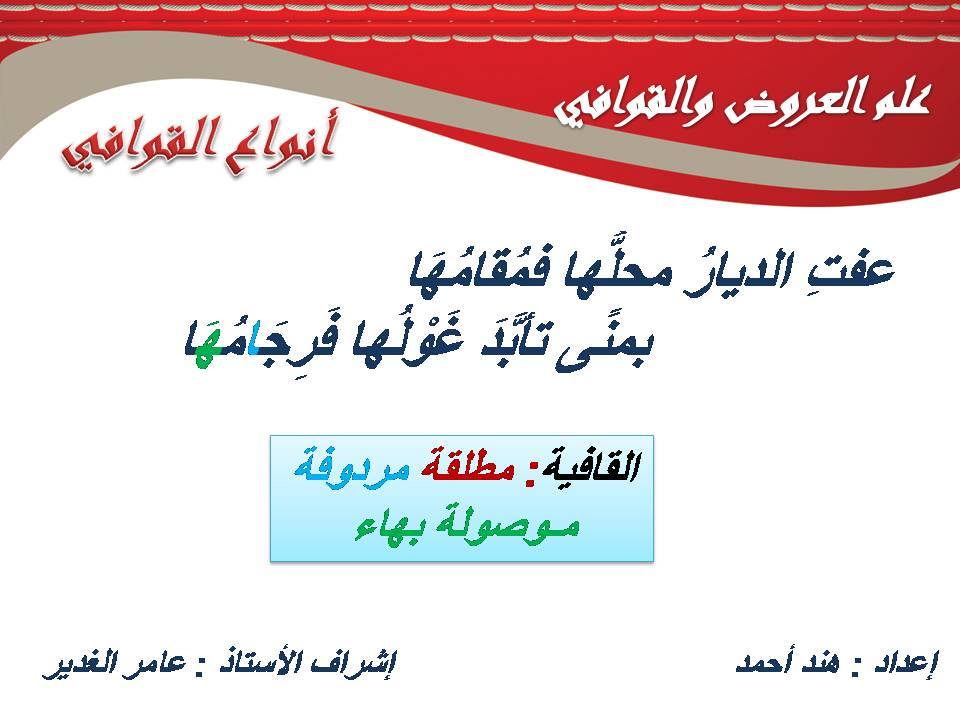 علم العروض والقوافي

أنواع القوافي

عفتِ الديارُ محلُّها فمُقامُهَا
بمنًى تأبَّدَ غَوْلُها فَرِجَامُهَا

القافية: مطلقة مردوفة موصولة بهاء

إعداد : هند أحمد

إشراف الأستاذ : عامر الغدير